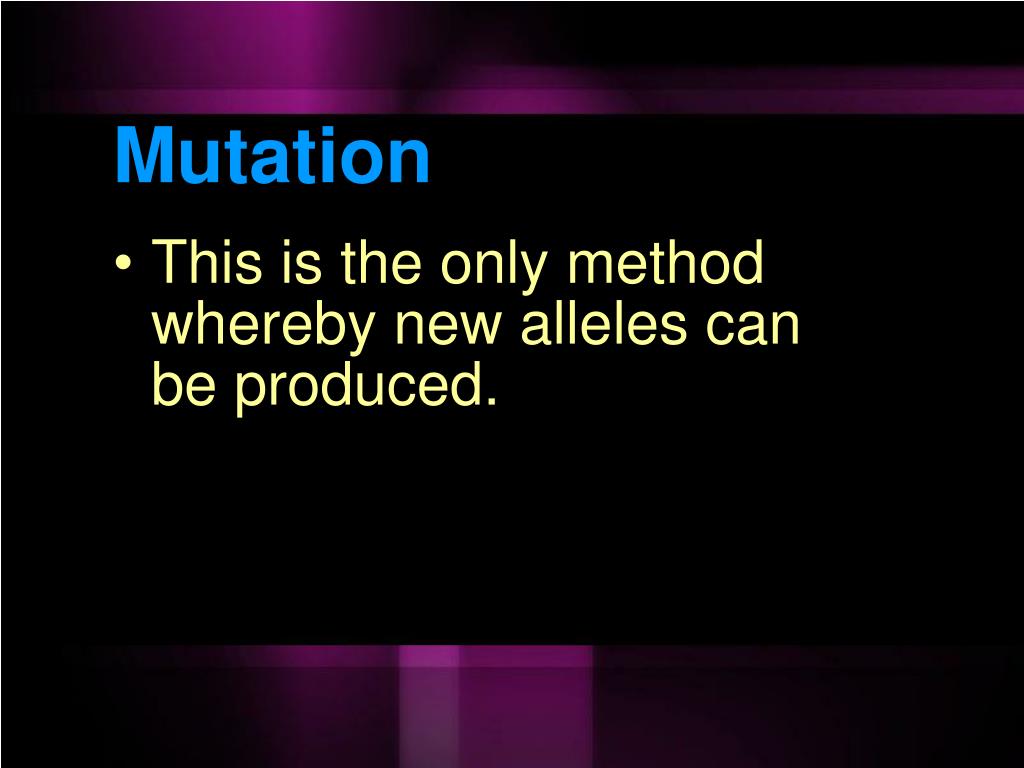 Mutation

• This is the only method whereby new alleles can be produced.